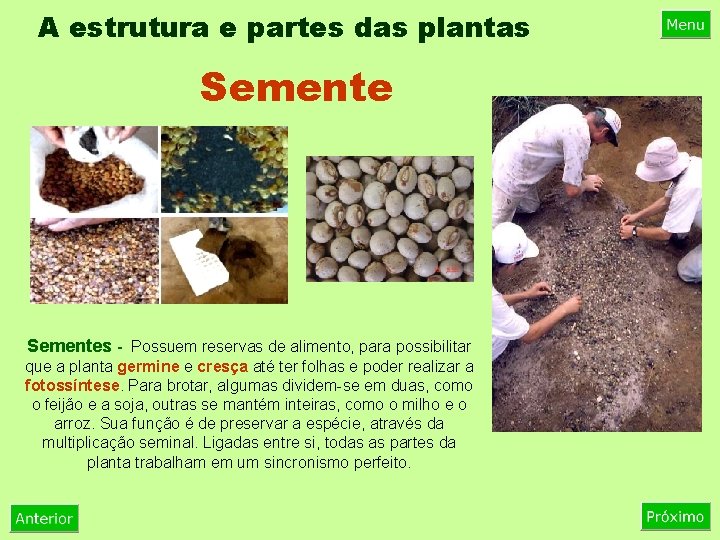 A estrutura e partes das plantas

Menu

Semente

Sementes - Possuem reservas de alimento, para possibilitar que a planta germine e cresça até ter folhas e poder realizar a fotossíntese. Para brotar, algumas dividem-se em duas, como o feijão e a soja, outras se mantém inteiras, como o milho e o arroz. Sua função é de preservar a espécie, através da multiplicação seminal. Ligadas entre si, todas as partes da planta trabalham em um sincronismo perfeito.

Anterior

Próximo